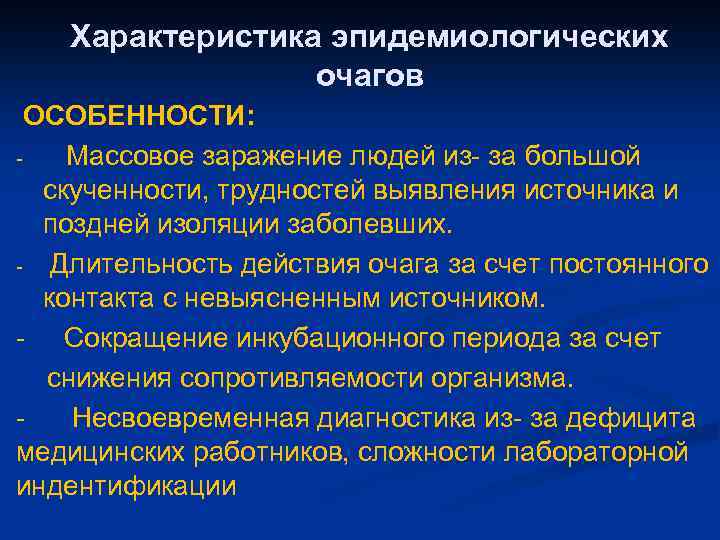 Характеристика эпидемиологических очагов

ОСОБЕННОСТИ:

- Массовое заражение людей из- за большой скученности, трудностей выявления источника и поздней изоляции заболевших.

- Длительность действия очага за счет постоянного контакта с невыясненным источником.

- Сокращение инкубационного периода за счет снижения сопротивляемости организма.

- Несвоевременная диагностика из- за дефицита медицинских работников, сложности лабораторной индентификации